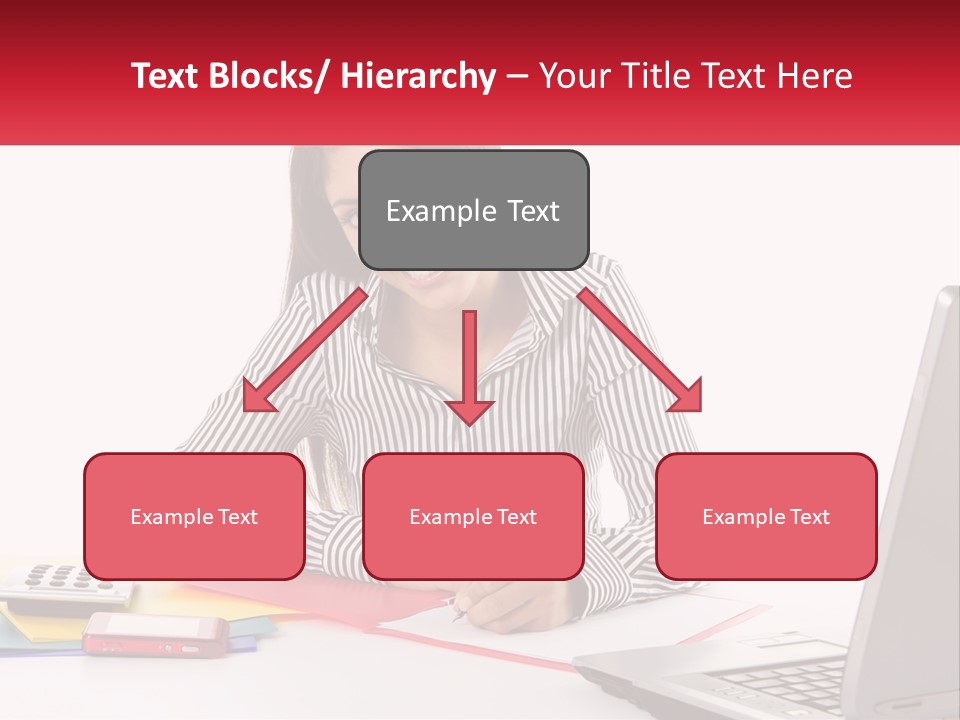 Text Blocks/ Hierarchy – Your Title Text Here

Example Text

Example Text

Example Text

Example Text